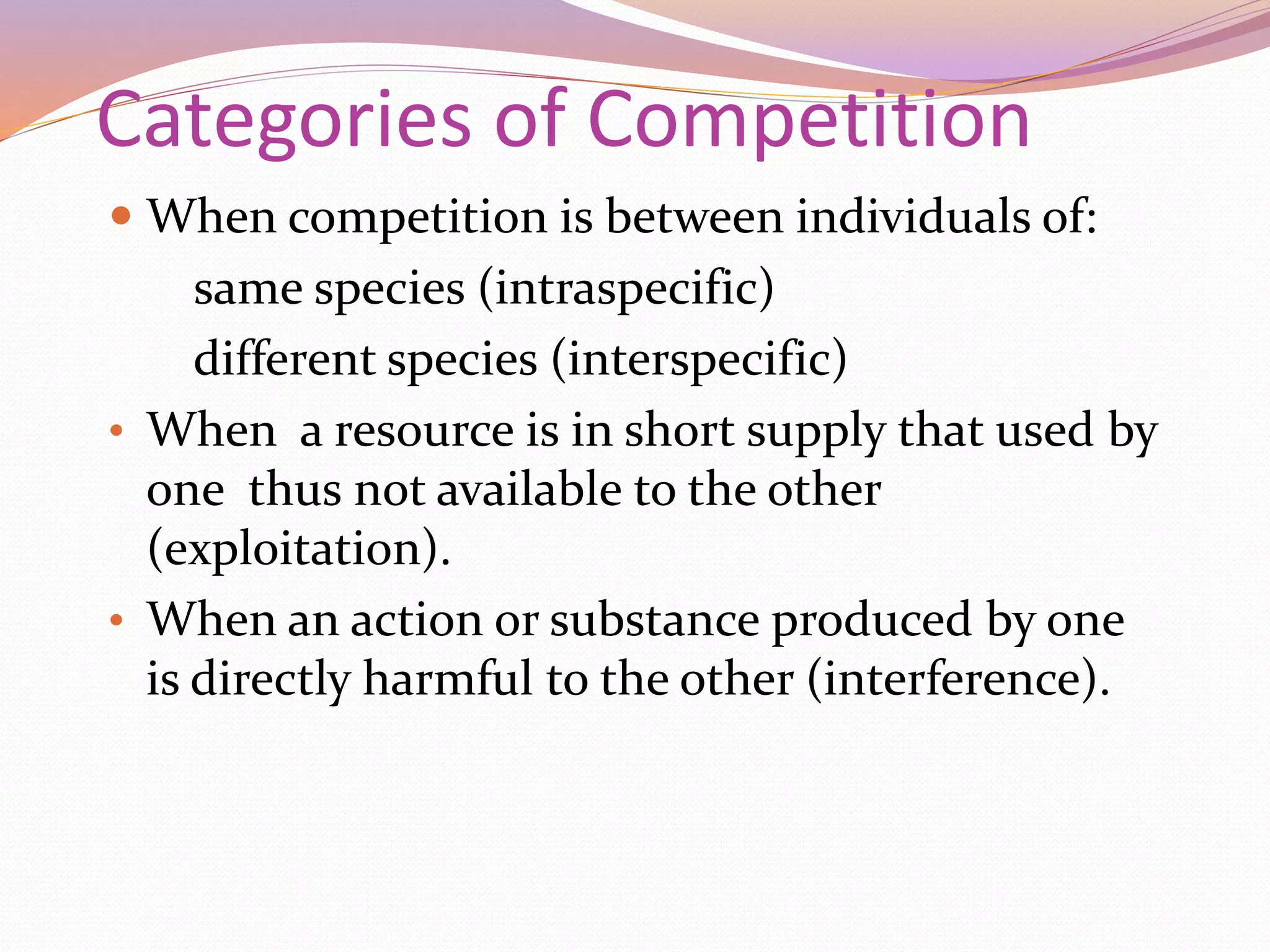 Categories of Competition

• When competition is between individuals of:

same species (intraspecific)

different species (interspecific)

• When a resource is in short supply that used by one thus not available to the other (exploitation).

• When an action or substance produced by one is directly harmful to the other (interference).